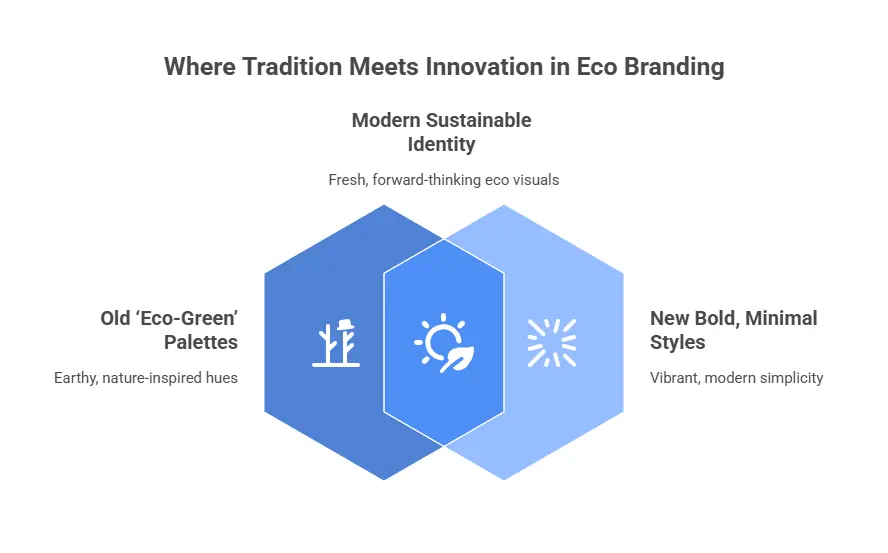 Where Tradition Meets Innovation in Eco Branding

Modern Sustainable Identity

Fresh, forward-thinking eco visuals

Old ‘Eco-Green’ Palettes

Earthy, nature-inspired hues

New Bold, Minimal Styles

Vibrant, modern simplicity